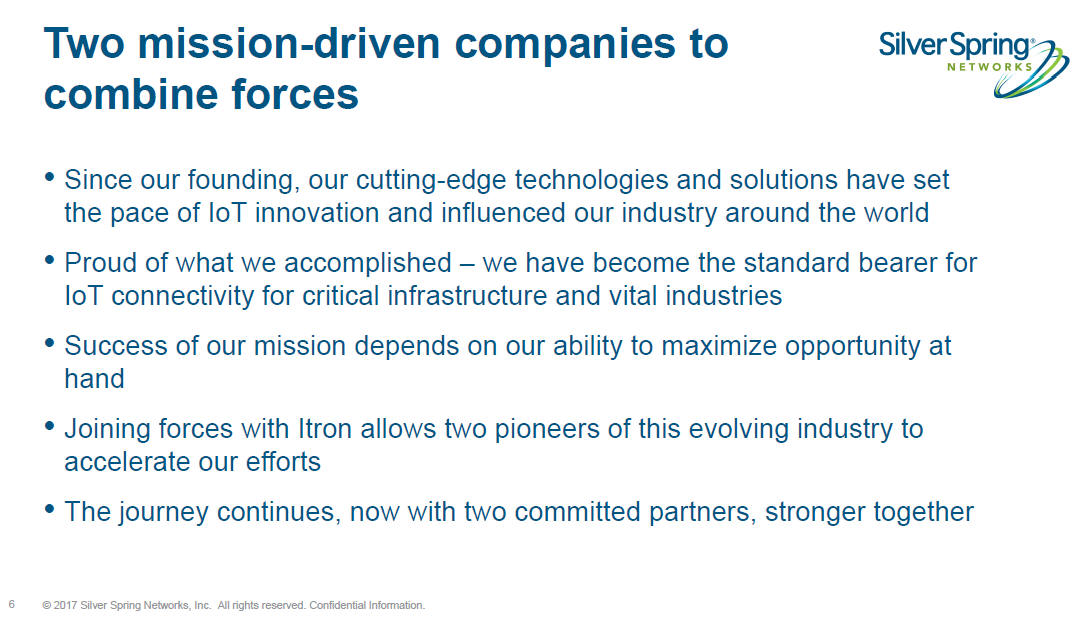 Two mission-driven companies to combine forces

Silver Spring® NETWORKS

• Since our founding, our cutting-edge technologies and solutions have set the pace of IoT innovation and influenced our industry around the world

• Proud of what we accomplished – we have become the standard bearer for IoT connectivity for critical infrastructure and vital industries

• Success of our mission depends on our ability to maximize opportunity at hand

• Joining forces with Itron allows two pioneers of this evolving industry to accelerate our efforts

• The journey continues, now with two committed partners, stronger together

6 © 2017 Silver Spring Networks, Inc. All rights reserved. Confidential Information.